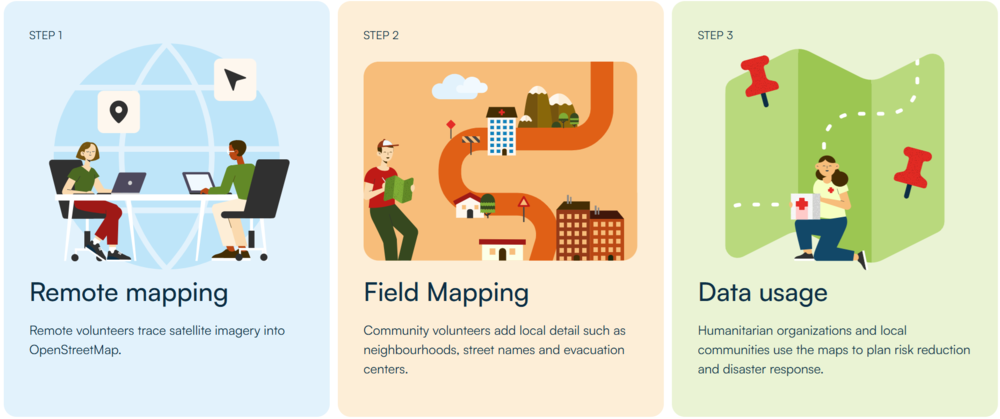 STEP 1

Remote mapping

Remote volunteers trace satellite imagery into OpenStreetMap.

STEP 2

Field Mapping

Community volunteers add local detail such as neighbourhoods, street names and evacuation centers.

STEP 3

Data usage

Humanitarian organizations and local communities use the maps to plan risk reduction and disaster response.